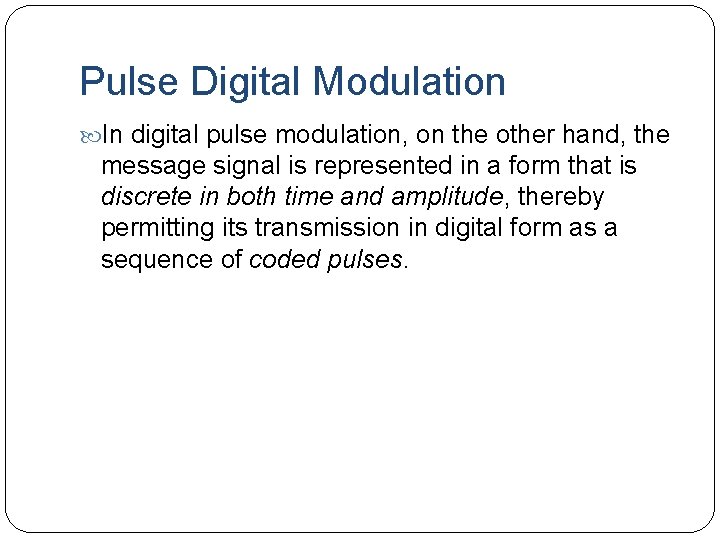 Pulse Digital Modulation

In digital pulse modulation, on the other hand, the message signal is represented in a form that is discrete in both time and amplitude, thereby permitting its transmission in digital form as a sequence of coded pulses.